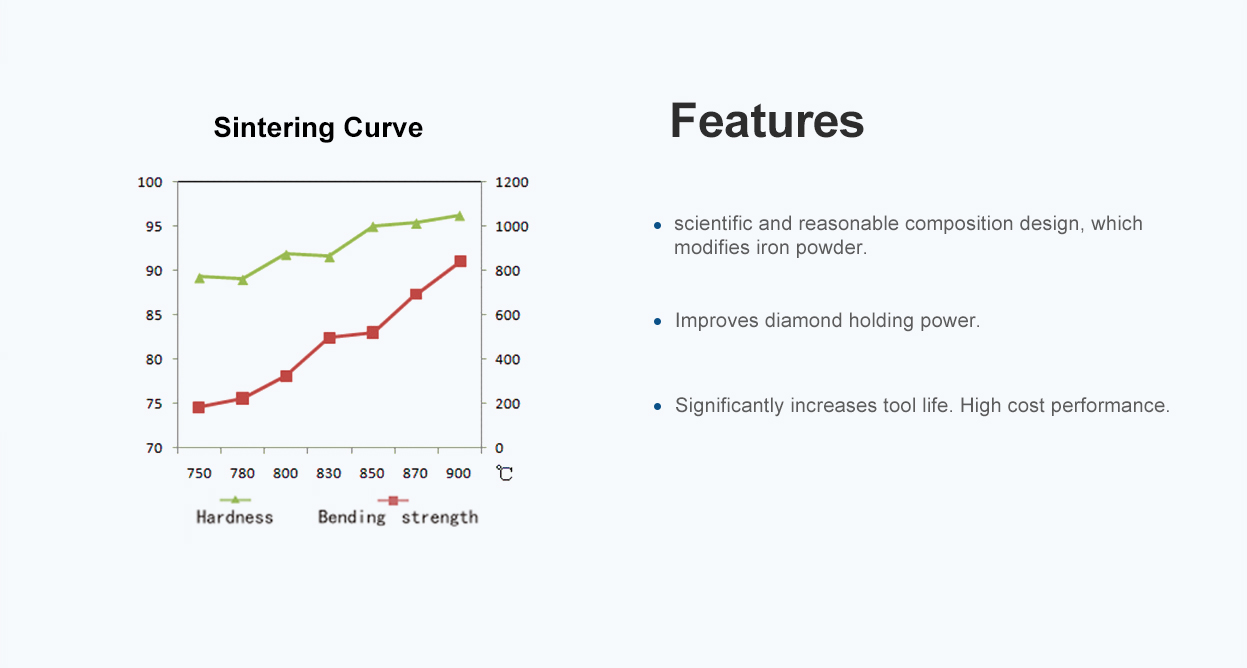 Sintering Curve

100
95
90
85
80
75
70

1200
1000
800
600
400
200
0

750 780 800 830 850 870 900 ℃

Hardness Bending strength

Features

• scientific and reasonable composition design, which modifies iron powder.

• Improves diamond holding power.

• Significantly increases tool life. High cost performance.